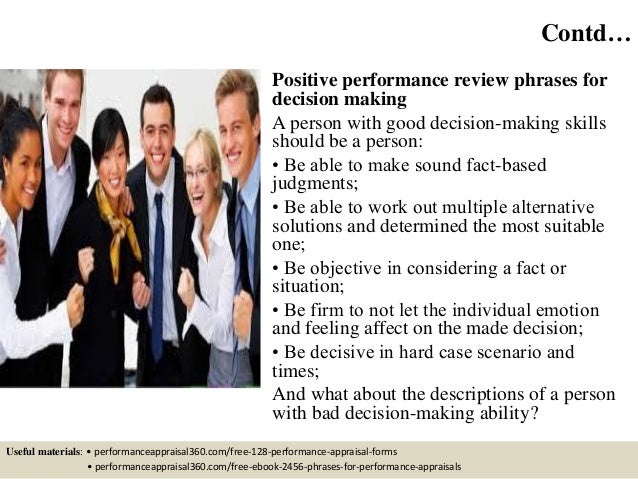 Contd…

Positive performance review phrases for decision making

A person with good decision-making skills should be a person:

• Be able to make sound fact-based judgments;

• Be able to work out multiple alternative solutions and determined the most suitable one;

• Be objective in considering a fact or situation;

• Be firm to not let the individual emotion and feeling affect on the made decision;

• Be decisive in hard case scenario and times;

And what about the descriptions of a person with bad decision-making ability?

Useful materials: • performanceappraisal360.com/free-128-performance-appraisal-forms
• performanceappraisal360.com/free-ebook-2456-phrases-for-performance-appraisals